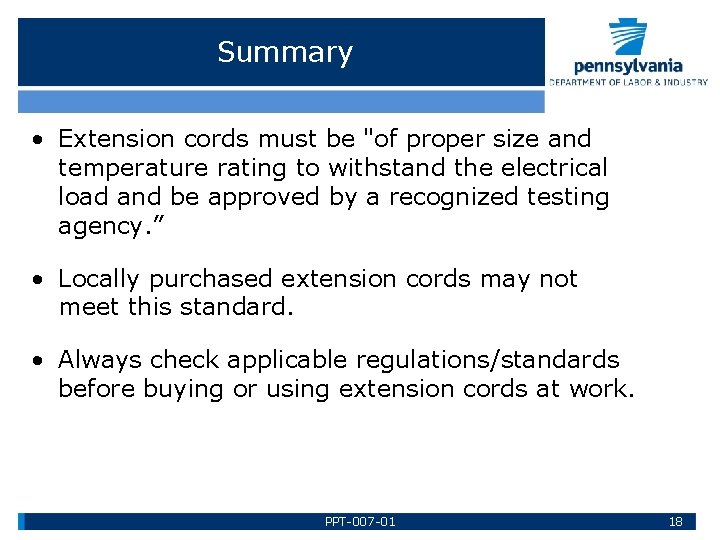 Summary

pennsylvania
DEPARTMENT OF LABOR & INDUSTRY

• Extension cords must be "of proper size and temperature rating to withstand the electrical load and be approved by a recognized testing agency.”

• Locally purchased extension cords may not meet this standard.

• Always check applicable regulations/standards before buying or using extension cords at work.

PPT-007-01

18